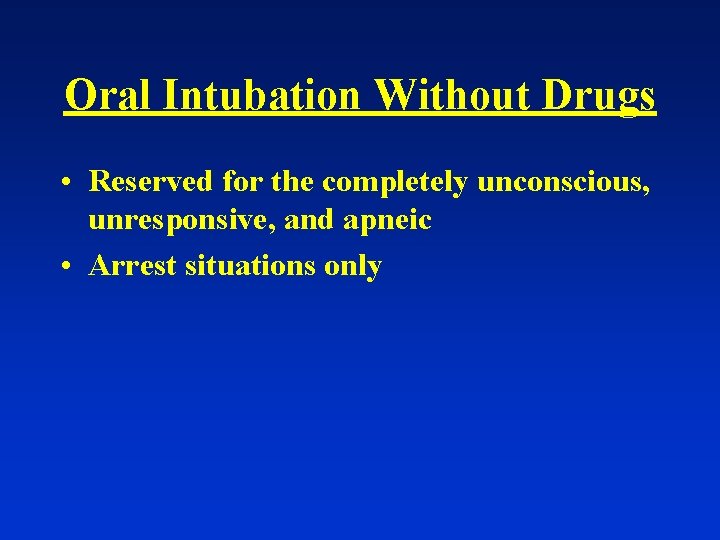 Oral Intubation Without Drugs

• Reserved for the completely unconscious, unresponsive, and apneic

• Arrest situations only